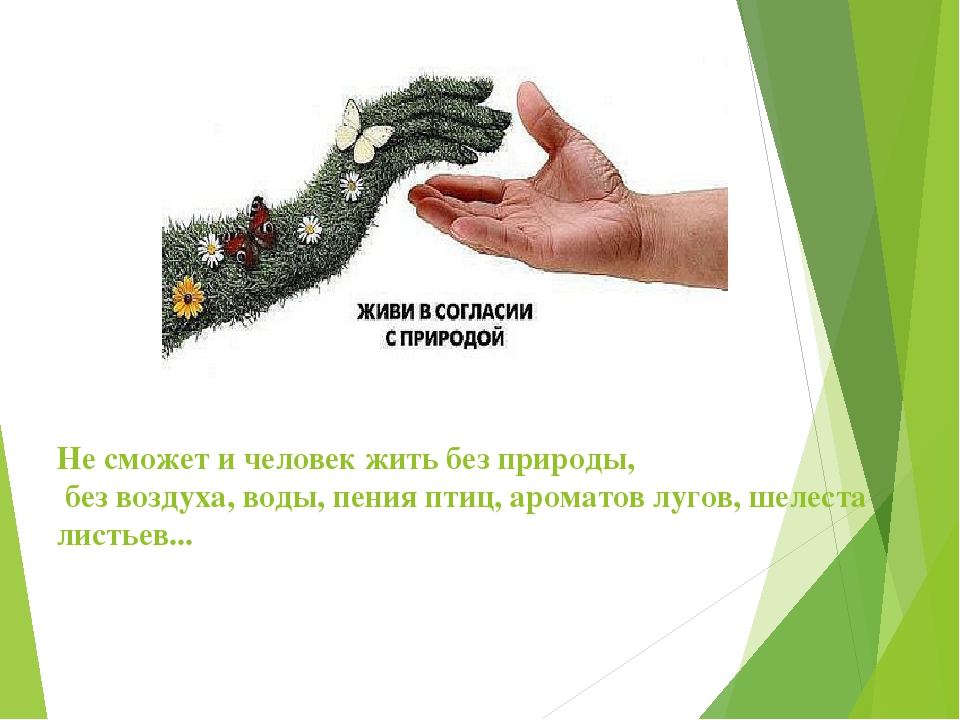 ЖИВИ В СОГЛАСИИ
С ПРИРОДОЙ

Не сможет и человек жить без природы,
без воздуха, воды, пения птиц, ароматов лугов, шелеста листьев...